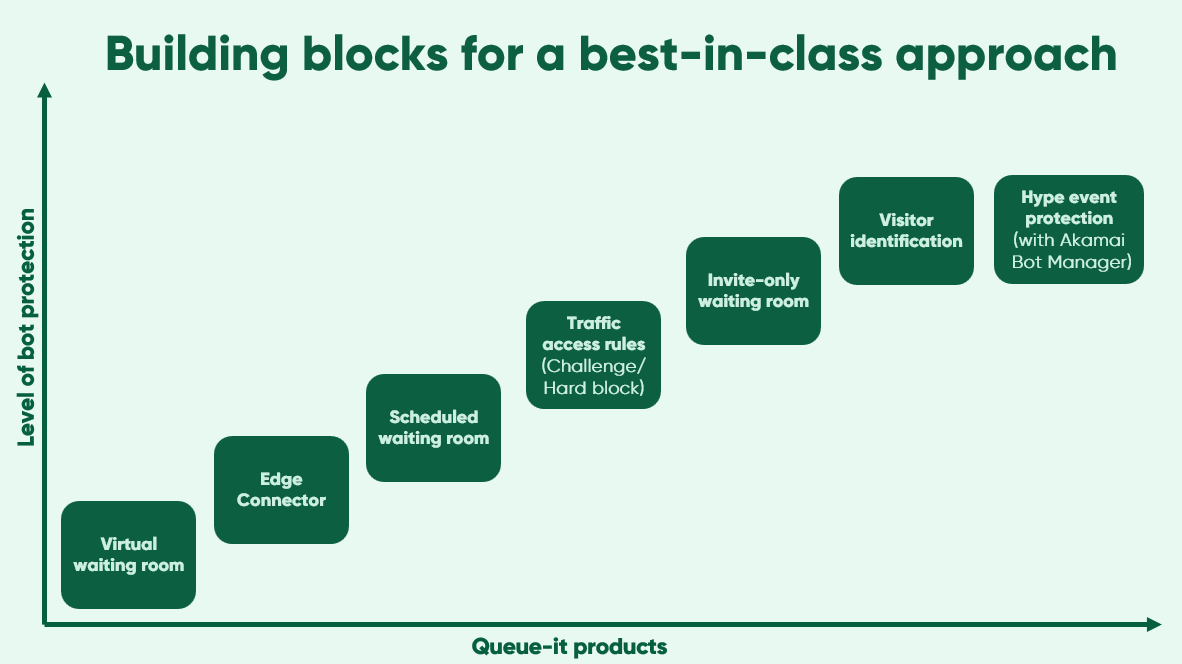 Building blocks for a best-in-class approach

Level of bot protection

Virtual waiting room

Edge Connector

Scheduled waiting room

Traffic access rules (Challenge/ Hard block)

Invite-only waiting room

Visitor identification

Hype event protection (with Akamai Bot Manager)

Queue-it products